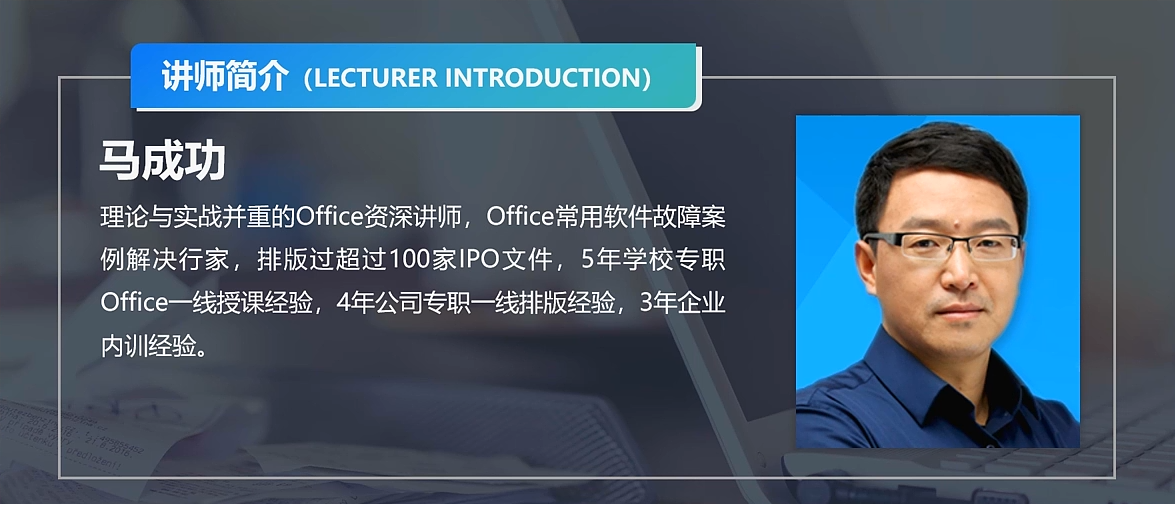 讲师简介（LECTURER INTRODUCTION）

马成功

理论与实战并重的Office资深讲师，Office常用软件故障案例解决行家，排版过超过100家IPO文件，5年学校专职Office一线授课经验，4年公司专职一线排版经验，3年企业内训经验。